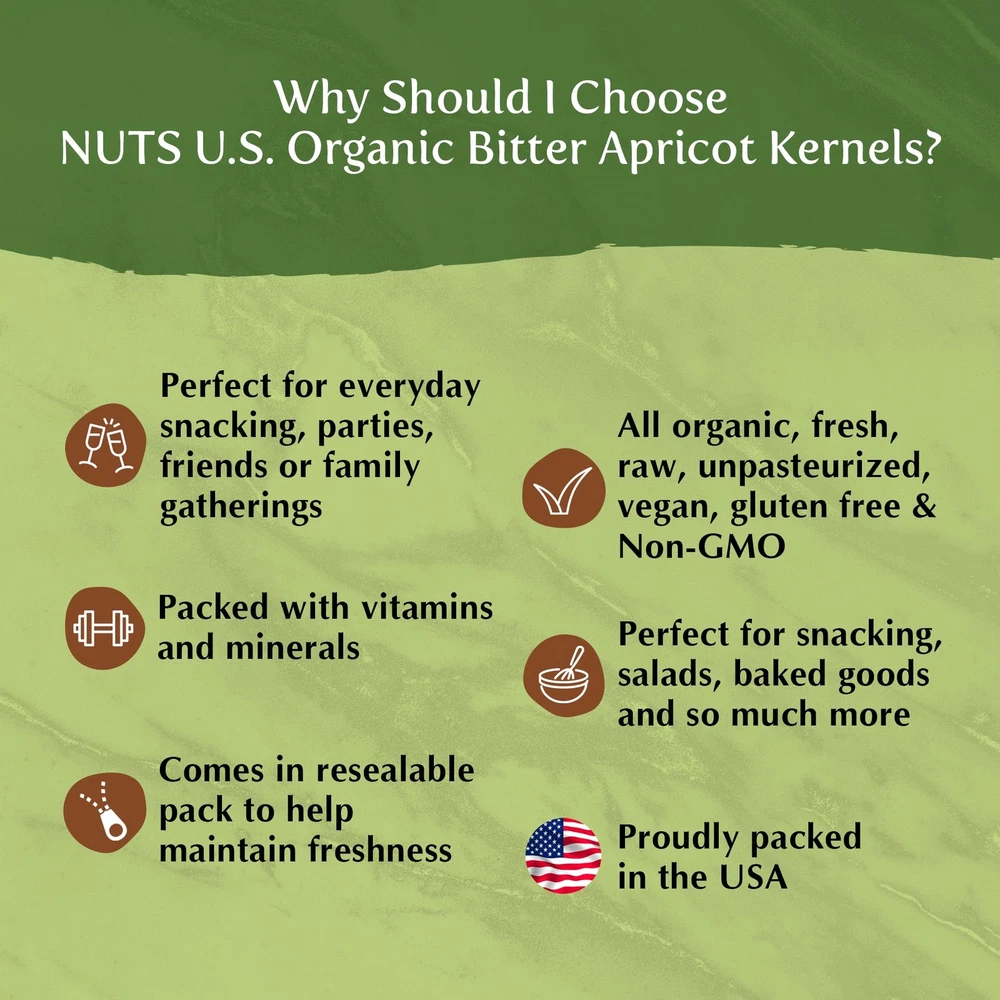 Why Should I Choose
NUTS U.S. Organic Bitter Apricot Kernels?

Perfect for everyday snacking, parties, friends or family gatherings

Packed with vitamins and minerals

Comes in resealable pack to help maintain freshness

All organic, fresh, raw, unpasteurized, vegan, gluten free & Non-GMO

Perfect for snacking, salads, baked goods and so much more

Proudly packed in the USA